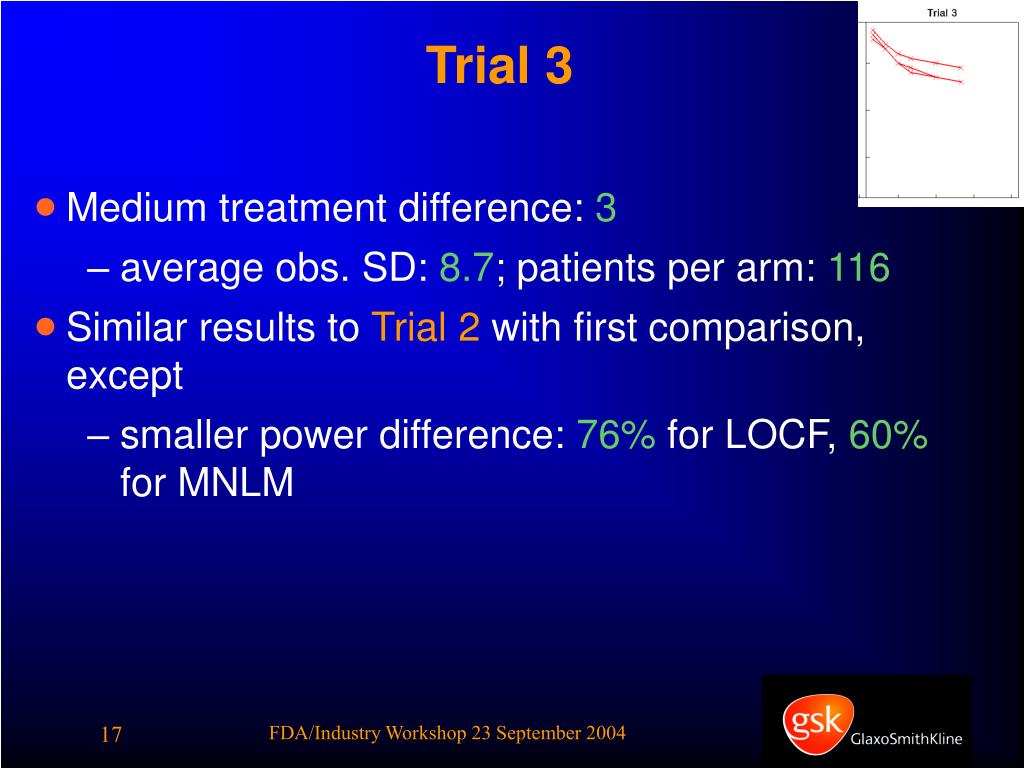 Trial 3

Trial 3

- Medium treatment difference: 3
  – average obs. SD: 8.7; patients per arm: 116
- Similar results to Trial 2 with first comparison, except
  – smaller power difference: 76% for LOCF, 60% for MNLM

17

FDA/Industry Workshop 23 September 2004

gsk GlaxoSmithKline